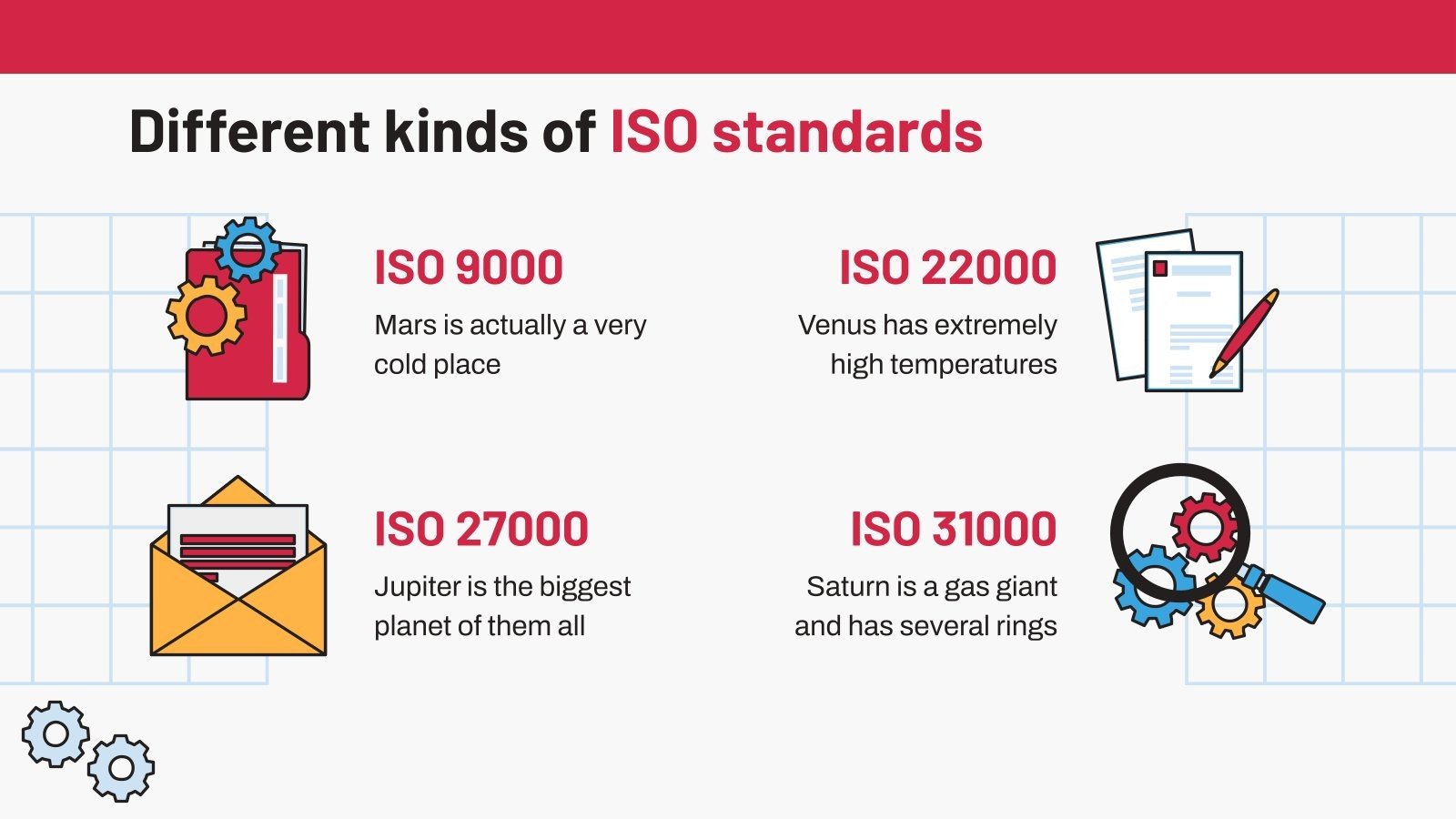 Different kinds of ISO standards

ISO 9000

Mars is actually a very cold place

ISO 22000

Venus has extremely high temperatures

ISO 27000

Jupiter is the biggest planet of them all

ISO 31000

Saturn is a gas giant and has several rings